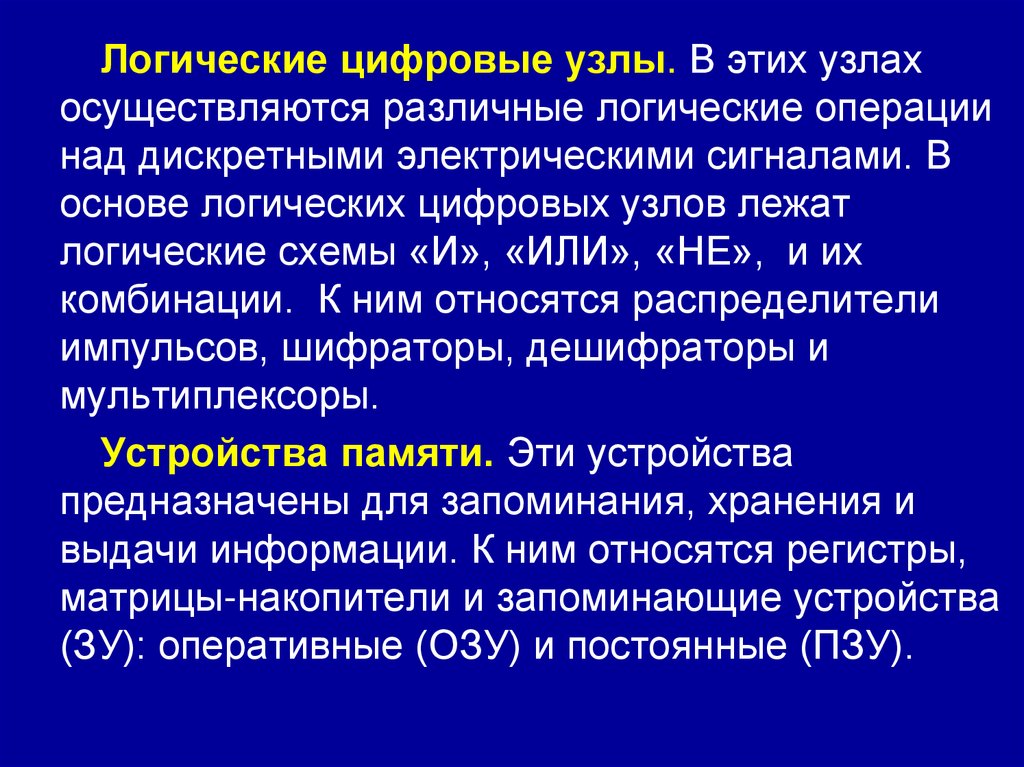 Логические цифровые узлы. В этих узлах осуществляются различные логические операции над дискретными электрическими сигналами. В основе логических цифровых узлов лежат логические схемы «И», «ИЛИ», «НЕ», и их комбинации. К ним относятся распределители импульсов, шифраторы, дешифраторы и мультиплексоры.

Устройства памяти. Эти устройства предназначены для запоминания, хранения и выдачи информации. К ним относятся регистры, матрицы-накопители и запоминающие устройства (ЗУ): оперативные (ОЗУ) и постоянные (ПЗУ).